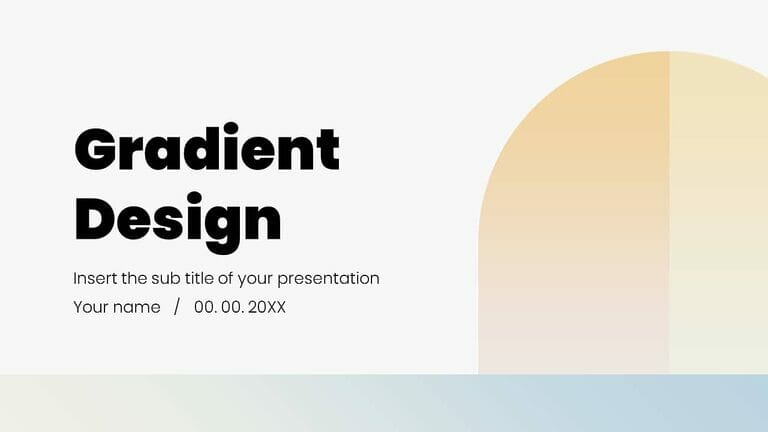 Gradient Design

Insert the sub title of your presentation

Your name / 00. 00. 20XX